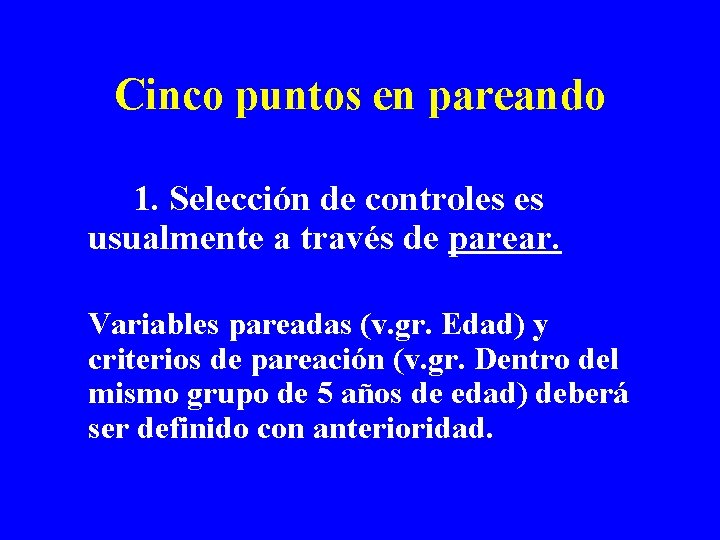 Cinco puntos en pareando

1. Selección de controles es usualmente a través de parear.

Variables pareadas (v.gr. Edad) y criterios de pareación (v.gr. Dentro del mismo grupo de 5 años de edad) deberá ser definido con anterioridad.